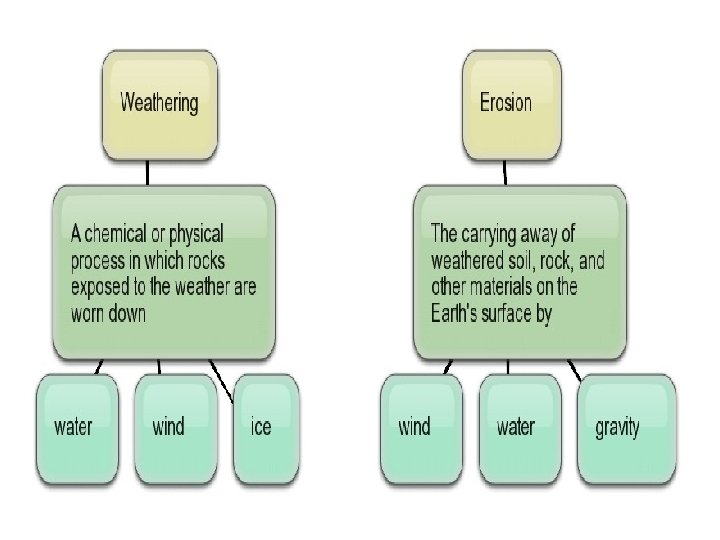 Weathering

A chemical or physical process in which rocks exposed to the weather are worn down

water

wind

ice

Erosion

The carrying away of weathered soil, rock, and other materials on the Earth's surface by

wind

water

gravity